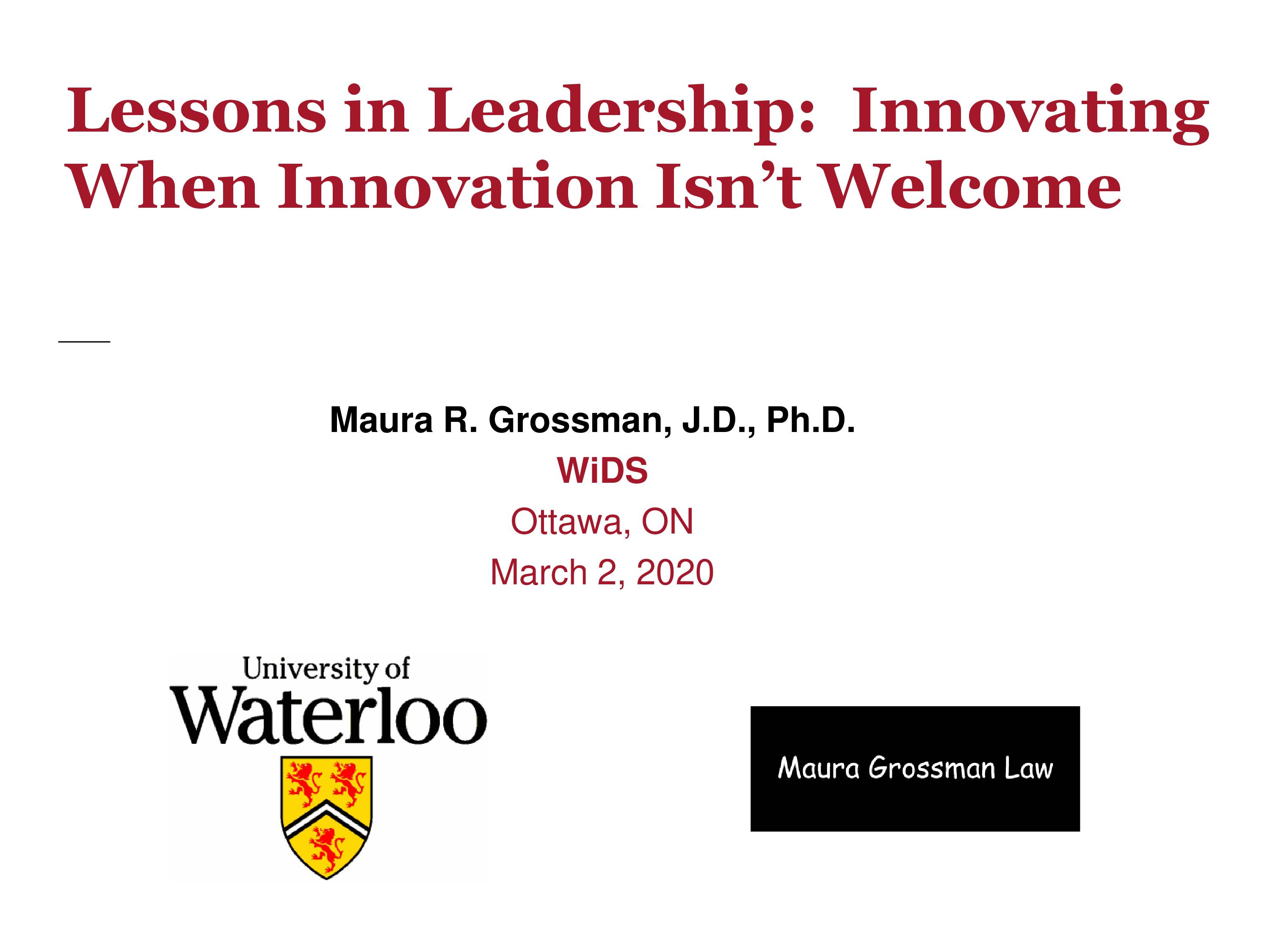 Lessons in Leadership:  Innovating When Innovation Isn’t Welcome

Maura R. Grossman, J.D., Ph.D.

WiDS

Ottawa, ON

March 2, 2020

University of Waterloo

Maura Grossman Law